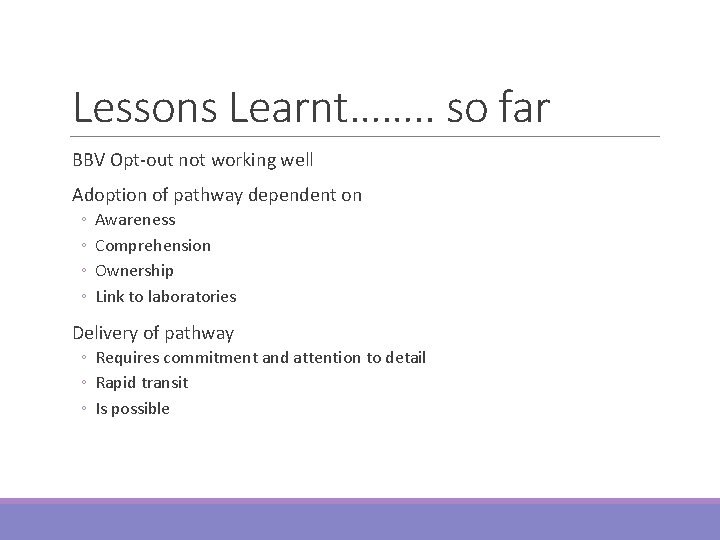 Lessons Learnt…….. so far

BBV Opt-out not working well

Adoption of pathway dependent on
◦ Awareness
◦ Comprehension
◦ Ownership
◦ Link to laboratories

Delivery of pathway
◦ Requires commitment and attention to detail
◦ Rapid transit
◦ Is possible